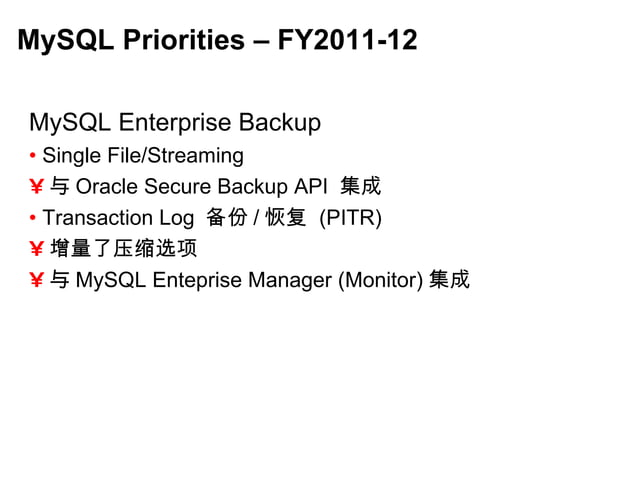 MySQL Priorities – FY2011-12

MySQL Enterprise Backup

• Single File/Streaming

¥ 与 Oracle Secure Backup API 集成

• Transaction Log 备份 / 恢复 (PITR)

¥ 增量了压缩选项

¥ 与 MySQL Enteprise Manager (Monitor) 集成